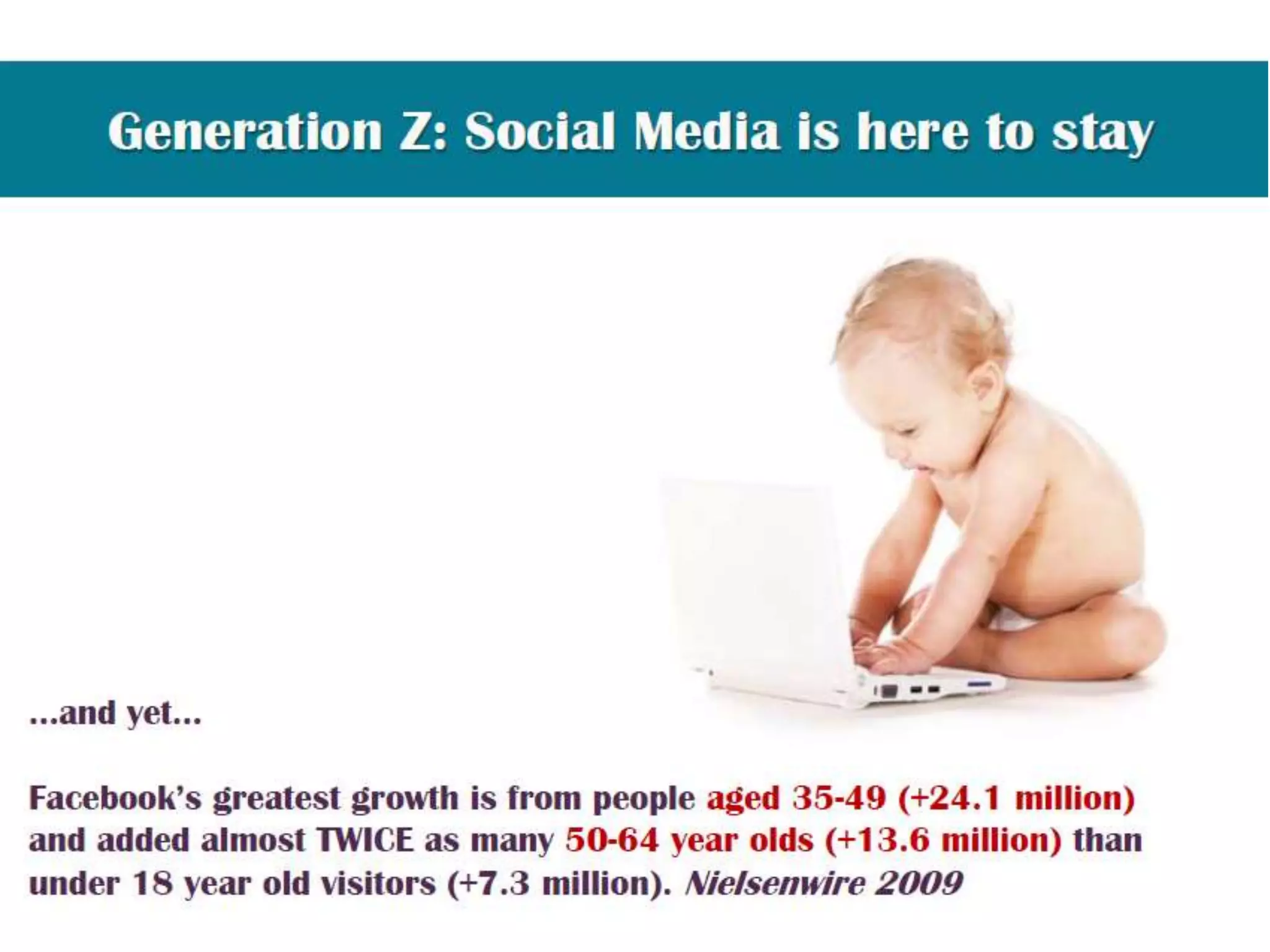 Generation Z: Social Media is here to stay

...and yet...

Facebook's greatest growth is from people aged 35-49 (+24.1 million) and added almost TWICE as many 50-64 year olds (+13.6 million) than under 18 year old visitors (+7.3 million). Nielsenwire 2009